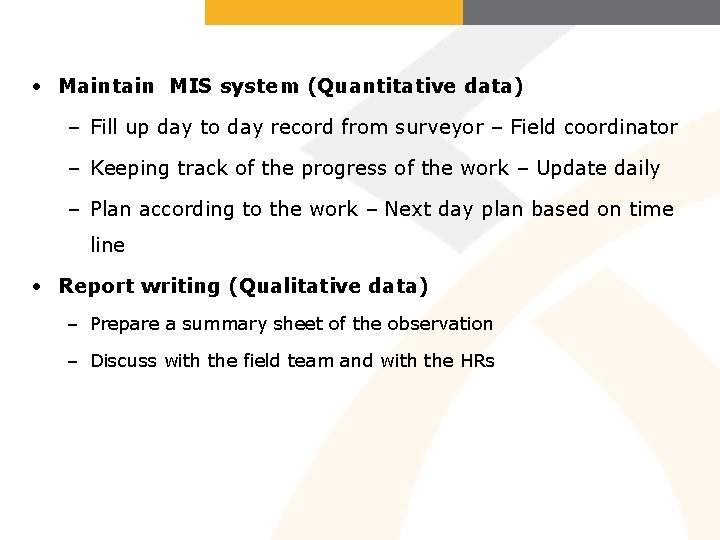 • Maintain MIS system (Quantitative data)

– Fill up day to day record from surveyor – Field coordinator

– Keeping track of the progress of the work – Update daily

– Plan according to the work – Next day plan based on time line

• Report writing (Qualitative data)

– Prepare a summary sheet of the observation

– Discuss with the field team and with the HRs